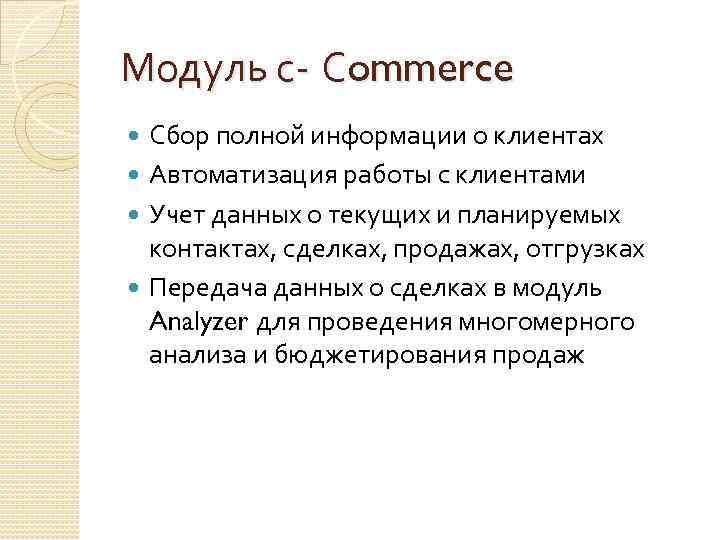 Модуль c- Commerce

- Сбор полной информации о клиентах
- Автоматизация работы с клиентами
- Учет данных о текущих и планируемых контактах, сделках, продажах, отгрузках
- Передача данных о сделках в модуль Analyzer для проведения многомерного анализа и бюджетирования продаж